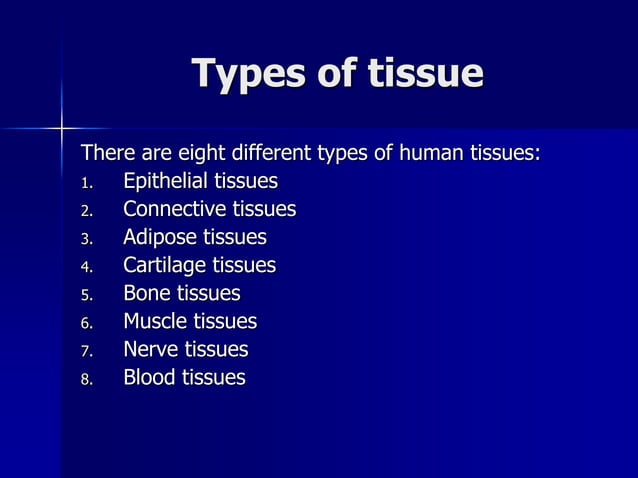 Types of tissue

There are eight different types of human tissues:
1. Epithelial tissues
2. Connective tissues
3. Adipose tissues
4. Cartilage tissues
5. Bone tissues
6. Muscle tissues
7. Nerve tissues
8. Blood tissues